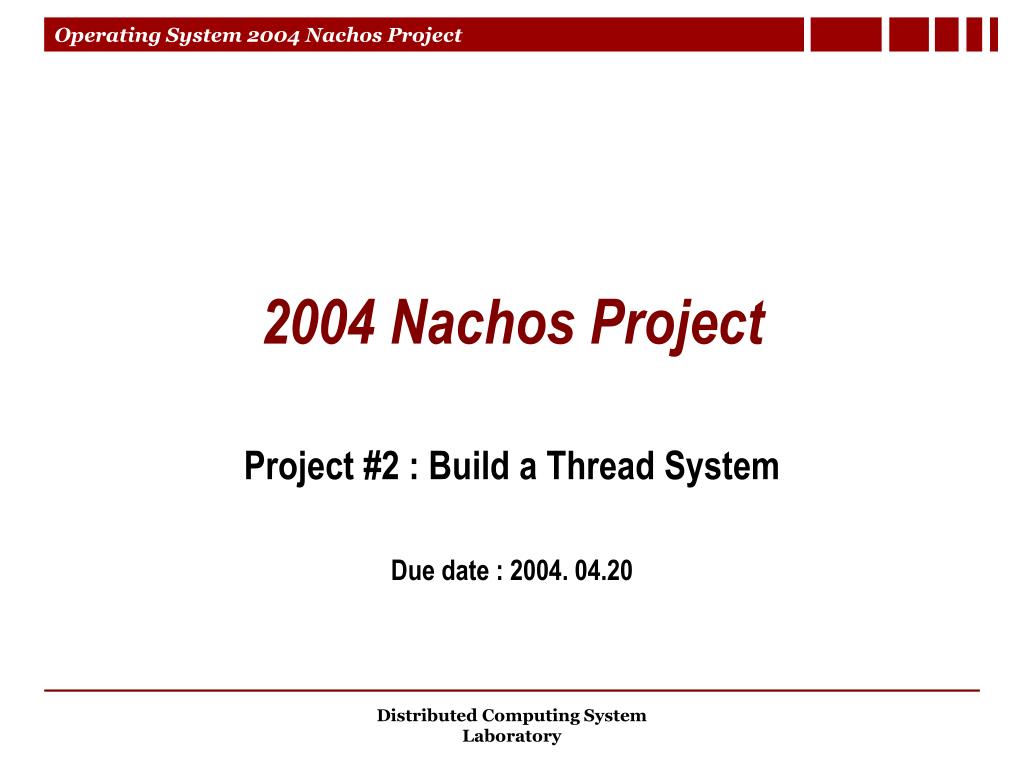 Operating System 2004 Nachos Project

2004 Nachos Project

Project #2 : Build a Thread System

Due date : 2004. 04.20

Distributed Computing System Laboratory